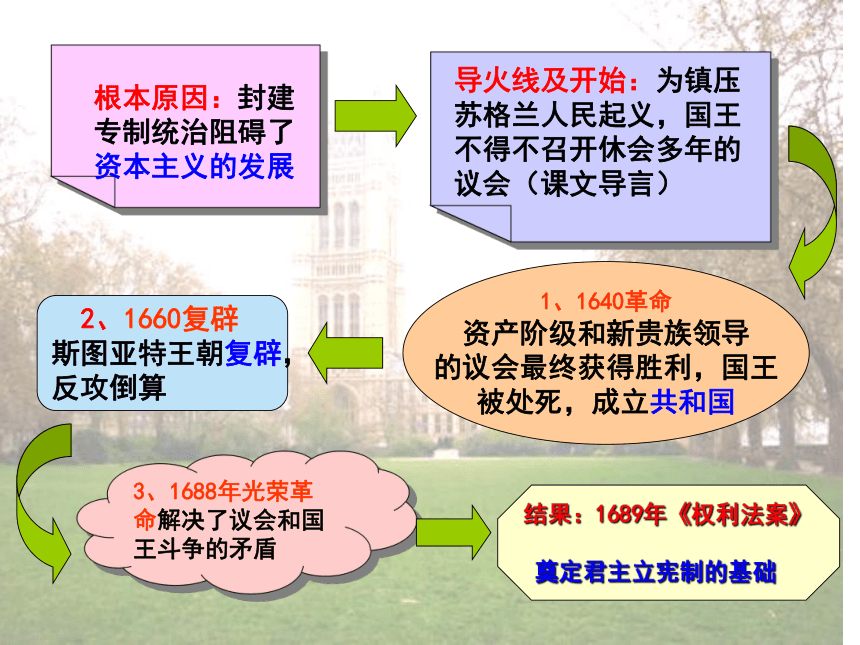 根本原因：封建专制统治阻碍了资本主义的发展

导火线及开始：为镇压苏格兰人民起义，国王不得不召开休会多年的议会（课文导言）

1、1640革命
资产阶级和新贵族领导的议会最终获得胜利，国王被处死，成立共和国

2、1660复辟
斯图亚特王朝复辟，反攻倒算

3、1688年光荣革命解决了议会和国王斗争的矛盾

结果：1689年《权利法案》

奠定君主立宪制的基础